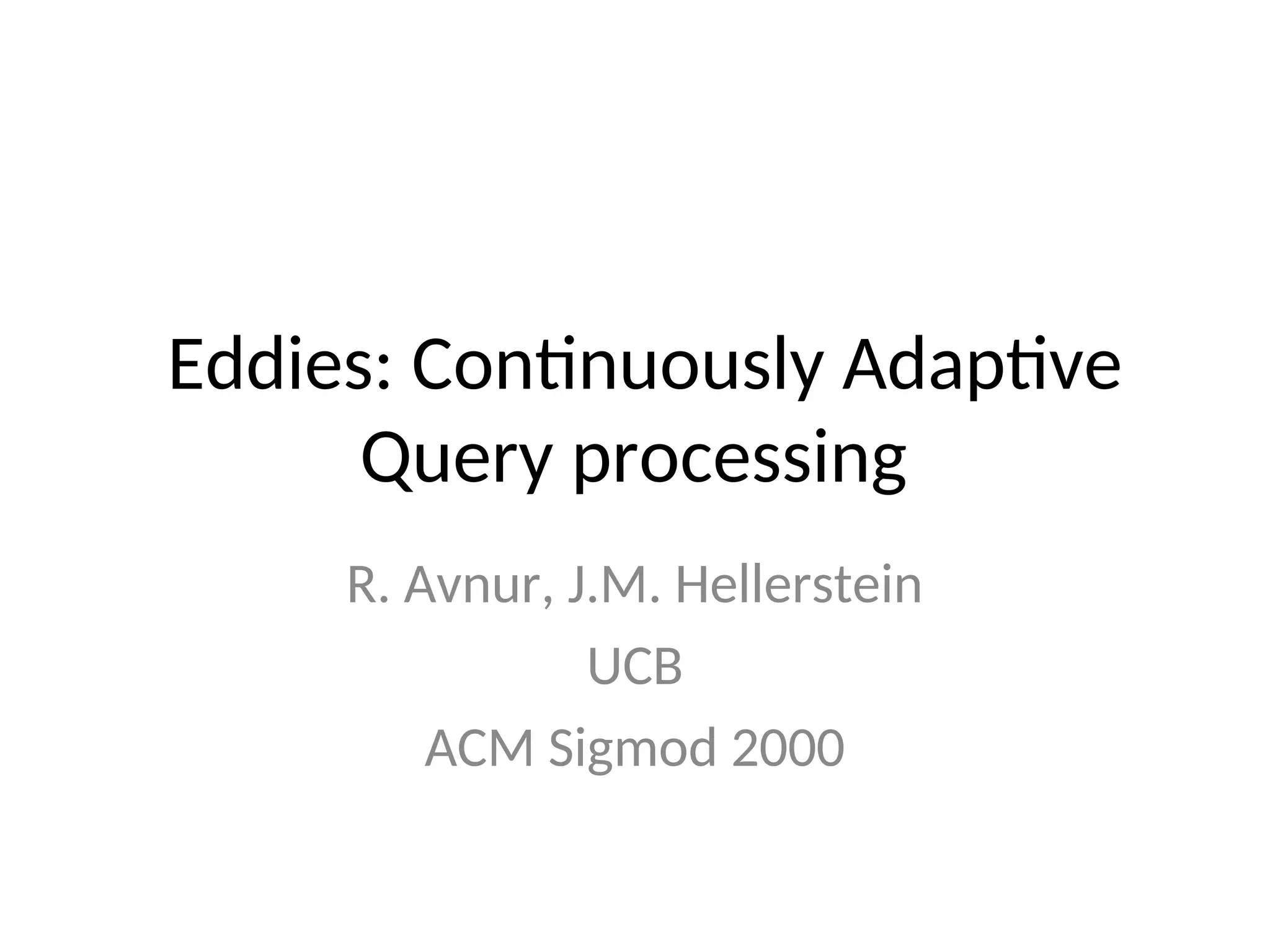 Eddies: Continuously Adaptive Query processing

R. Avnur, J.M. Hellerstein

UCB

ACM Sigmod 2000